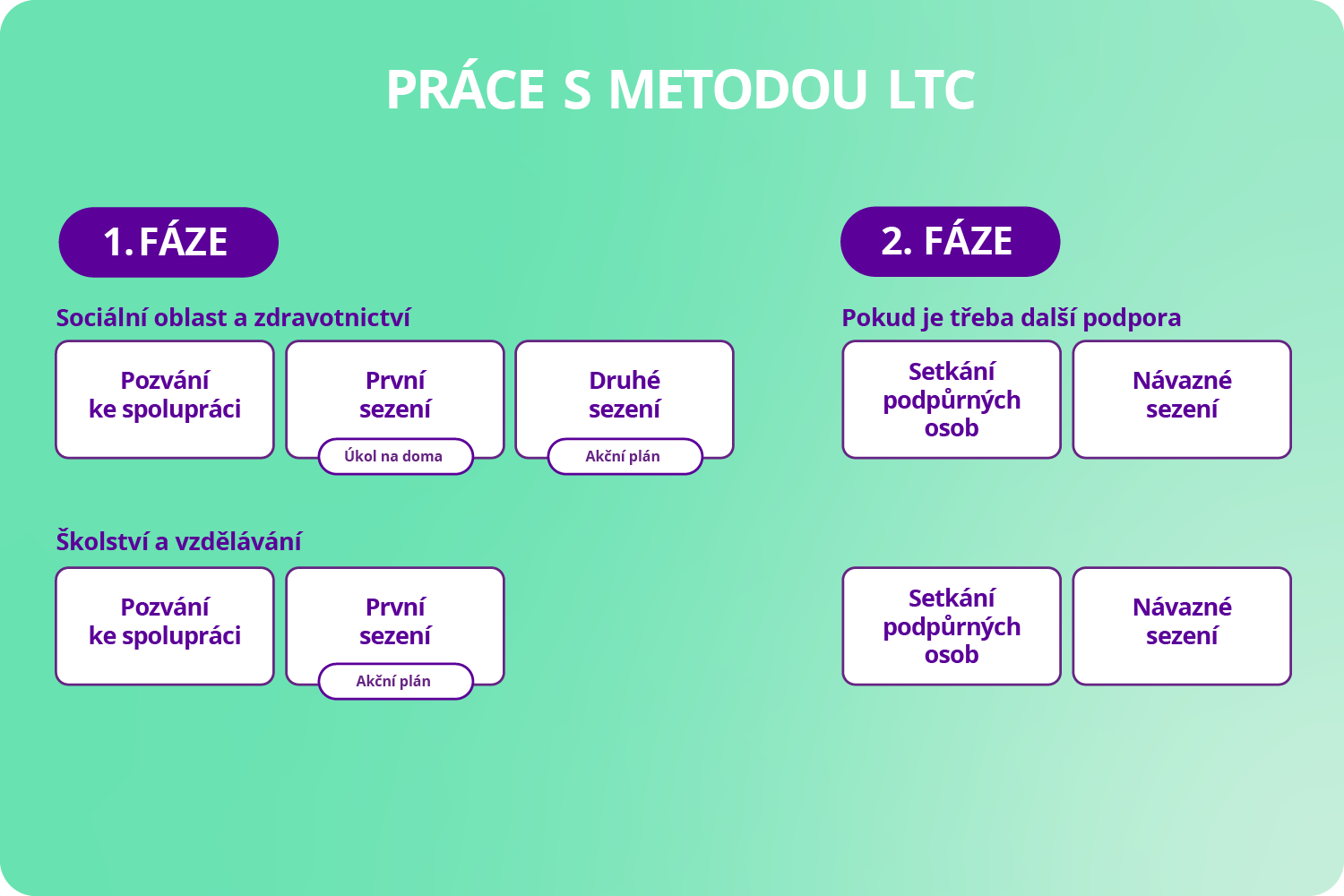 PRÁCE S METODOU LTC

1. FÁZE

Sociální oblast a zdravotnictví

Pozvání ke spolupráci

První sezení
Úkol na doma

Druhé sezení
Akční plán

Školství a vzdělávání

Pozvání ke spolupráci

První sezení
Akční plán

2. FÁZE

Pokud je třeba další podpora

Setkání podpůrných osob

Návazné sezení

Setkání podpůrných osob

Návazné sezení